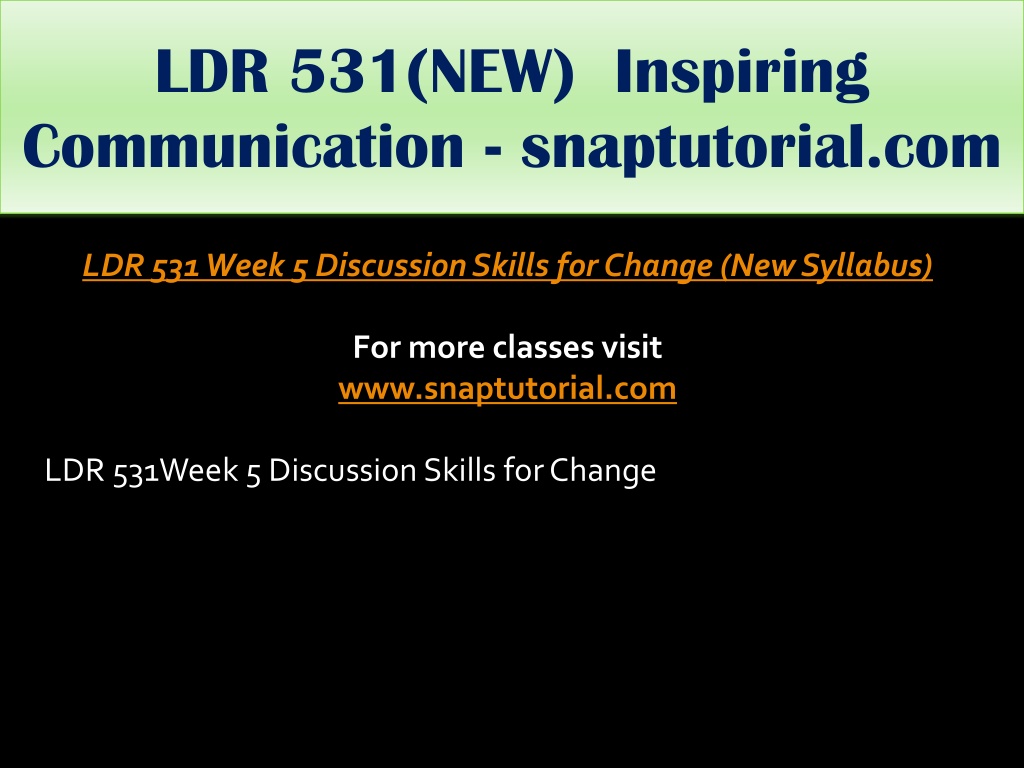 LDR 531(NEW) Inspiring Communication - snaptutorial.com

LDR 531 Week 5 Discussion Skills for Change (New Syllabus)

For more classes visit
www.snaptutorial.com

LDR 531Week 5 Discussion Skills for Change